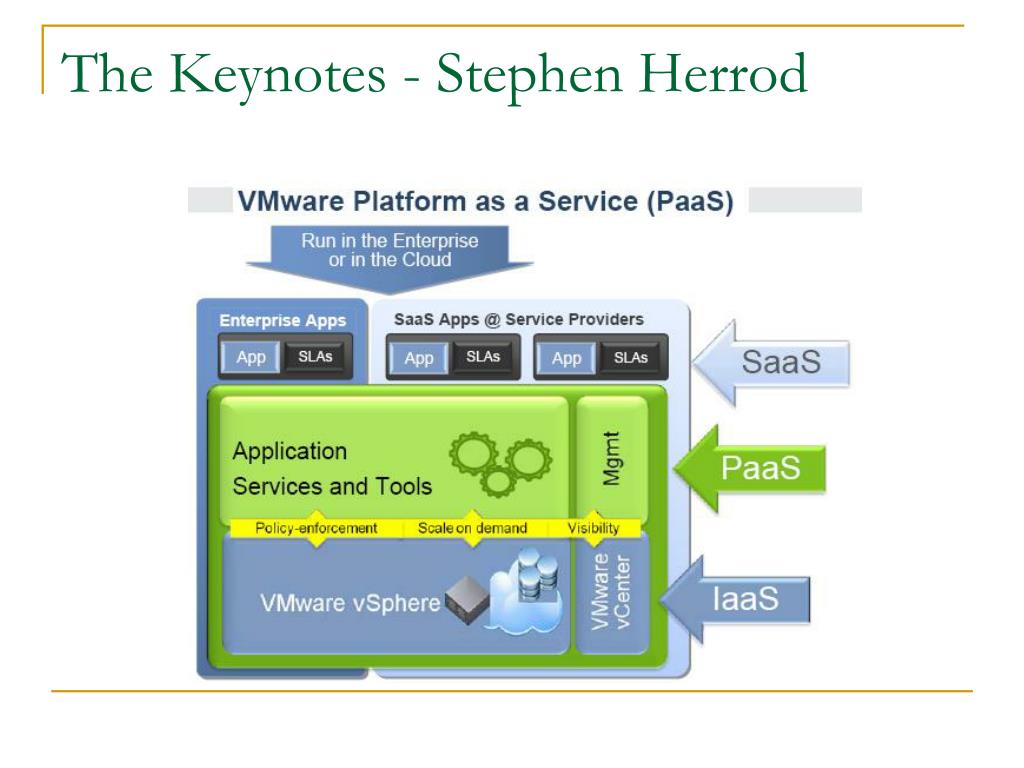 The Keynotes - Stephen Herrod

VMware Platform as a Service (PaaS)

Run in the Enterprise or in the Cloud

Enterprise Apps

App SLAs

SaaS Apps @ Service Providers

App SLAs

App SLAs

SaaS

Application Services and Tools

Mgmt

PaaS

Policy-enforcement

Scale on demand

Visibility

VMware vSphere

VMware vCenter

IaaS